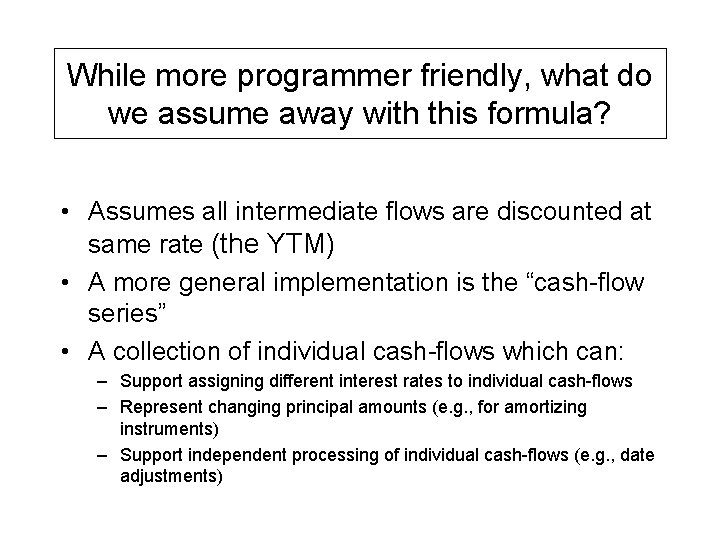 While more programmer friendly, what do we assume away with this formula?

• Assumes all intermediate flows are discounted at same rate (the YTM)
• A more general implementation is the “cash-flow series”
• A collection of individual cash-flows which can:
– Support assigning different interest rates to individual cash-flows
– Represent changing principal amounts (e.g., for amortizing instruments)
– Support independent processing of individual cash-flows (e.g., date adjustments)